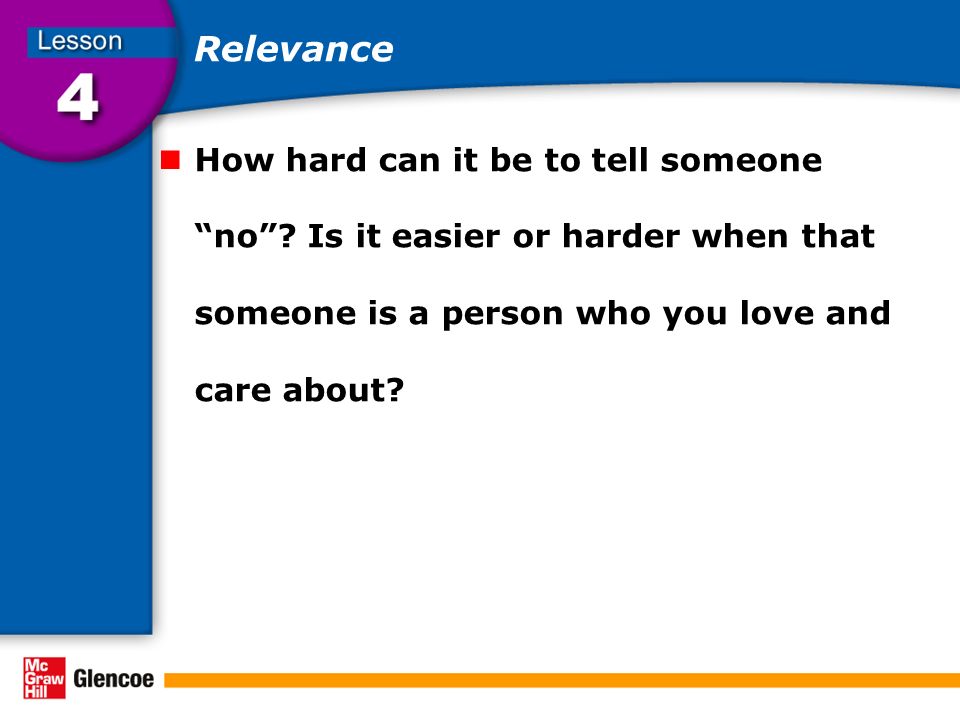 Lesson
4

Relevance

How hard can it be to tell someone “no”? Is it easier or harder when that someone is a person who you love and care about?

Mc Graw Hill Glencoe